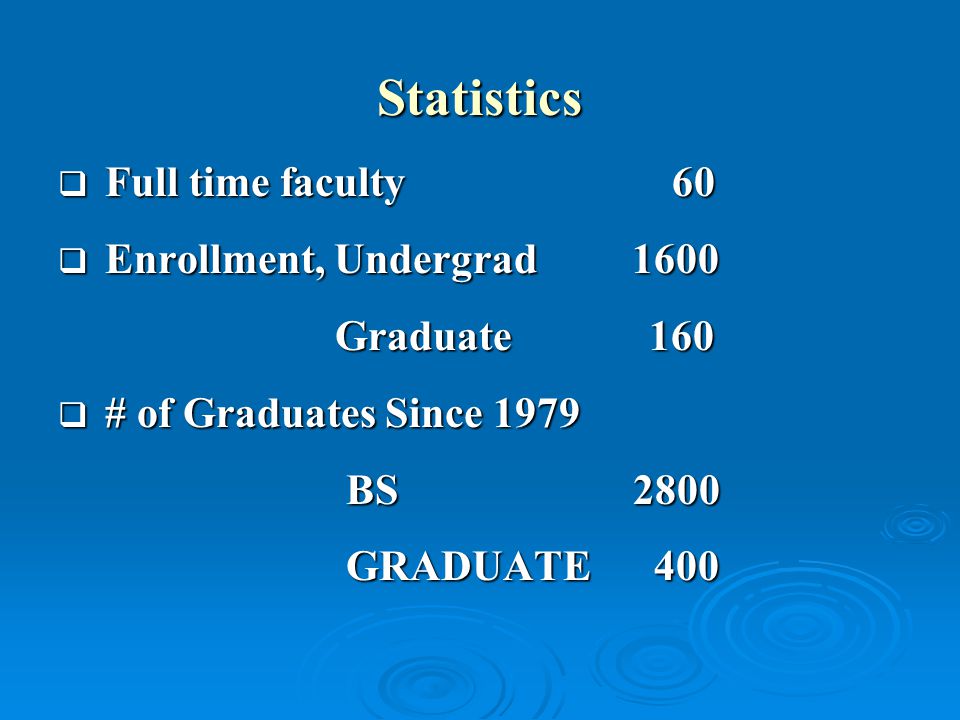 Statistics

❑ Full time faculty 60

❑ Enrollment, Undergrad 1600

Graduate 160

❑ # of Graduates Since 1979

BS 2800

GRADUATE 400